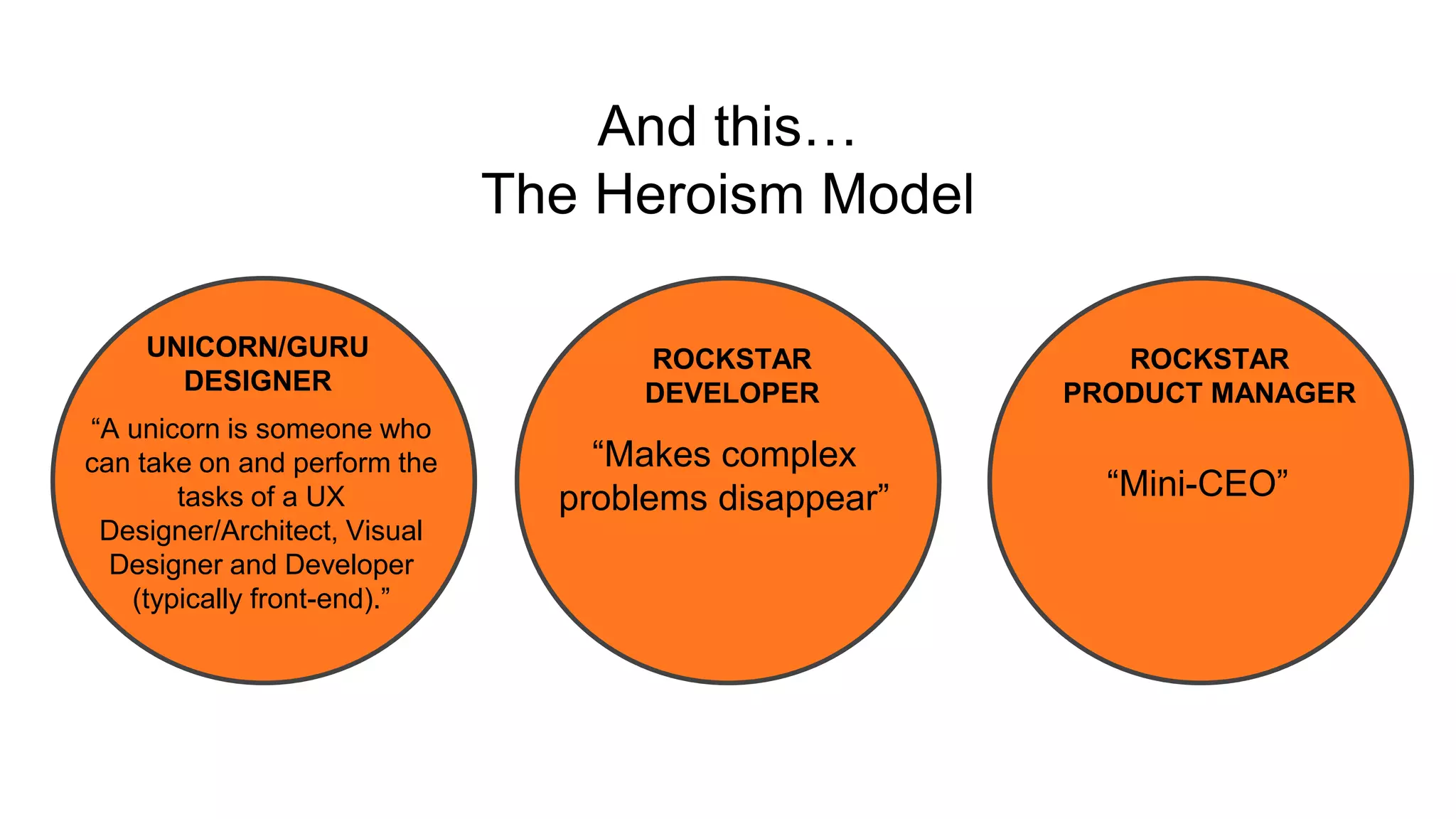 And this…
The Heroism Model

UNICORN/GURU DESIGNER

“A unicorn is someone who can take on and perform the tasks of a UX Designer/Architect, Visual Designer and Developer (typically front-end).”

ROCKSTAR DEVELOPER

“Makes complex problems disappear”

ROCKSTAR PRODUCT MANAGER

“Mini-CEO”